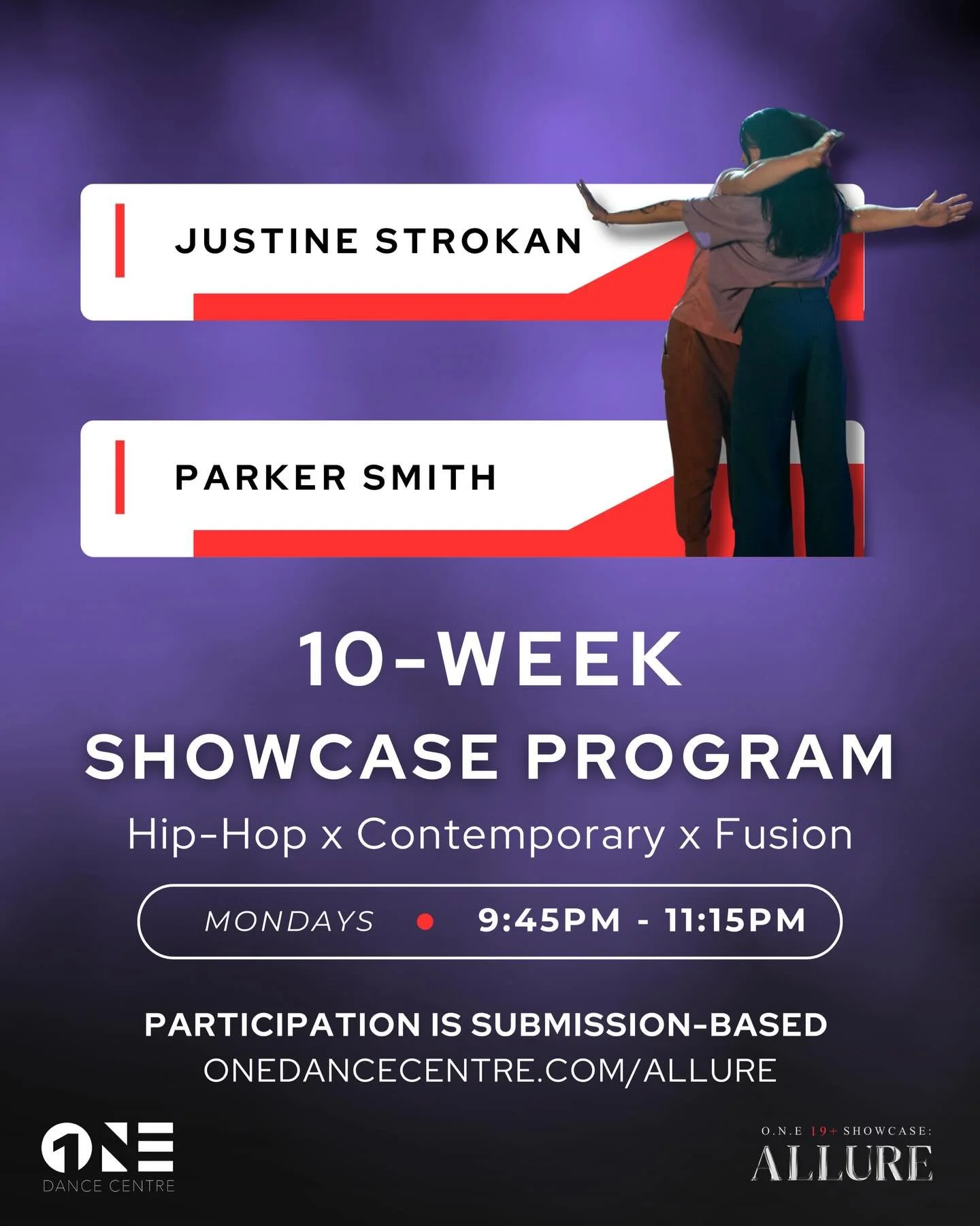 JUSTINE STROKAN

PARKER SMITH

10-WEEK
SHOWCASE PROGRAM

Hip-Hop x Contemporary x Fusion

MONDAYS • 9:45PM - 11:15PM

PARTICIPATION IS SUBMISSION-BASED
ONEDANCECENTRE.COM/ALLURE

ONE
DANCE CENTRE

O.N.E 19+ SHOWCASE:
ALLURE